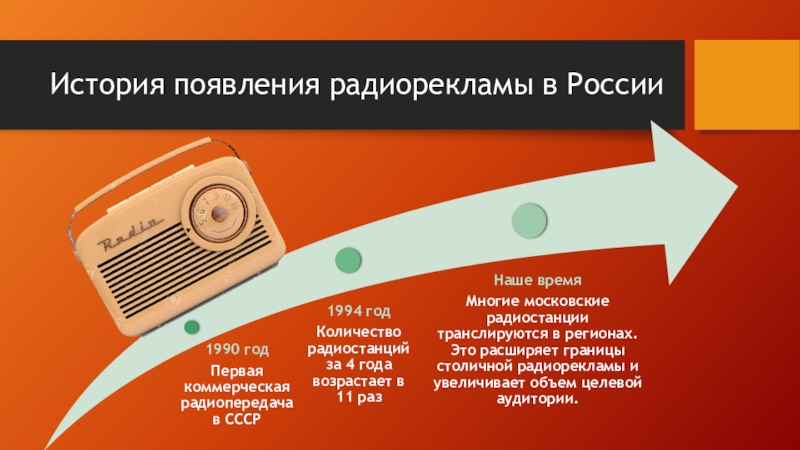 История появления радиорекламы в России

Radio

1990 год
Первая коммерческая радиопередача в СССР

1994 год
Количество радиостанций за 4 года возрастает в 11 раз

Наше время
Многие московские радиостанции транслируются в регионах. Это расширяет границы столичной радиорекламы и увеличивает объем целевой аудитории.